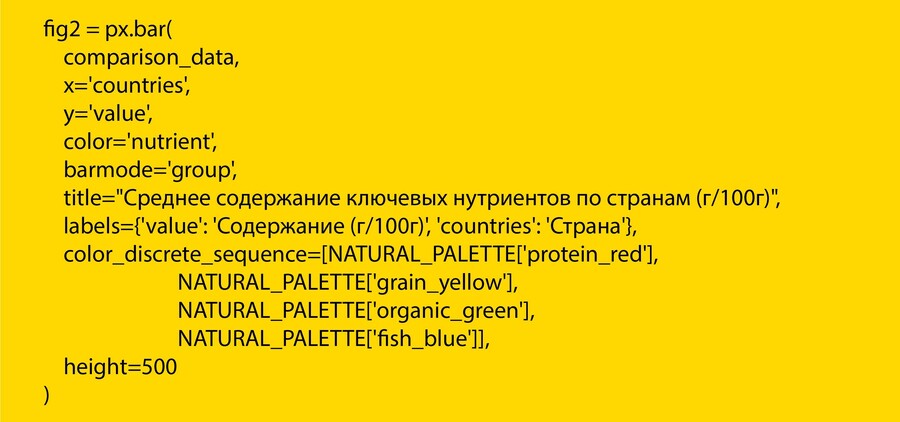 fig2 = px.bar(
    comparison_data,
    x='countries',
    y='value',
    color='nutrient',
    barmode='group',
    title="Среднее содержание ключевых нутриентов по странам (г/100г)",
    labels={'value': 'Содержание (г/100г)', 'countries': 'Страна'},
    color_discrete_sequence=[NATURAL_PALETTE['protein_red'],
                            NATURAL_PALETTE['grain_yellow'],
                            NATURAL_PALETTE['organic_green'],
                            NATURAL_PALETTE['fish_blue']],
    height=500
)